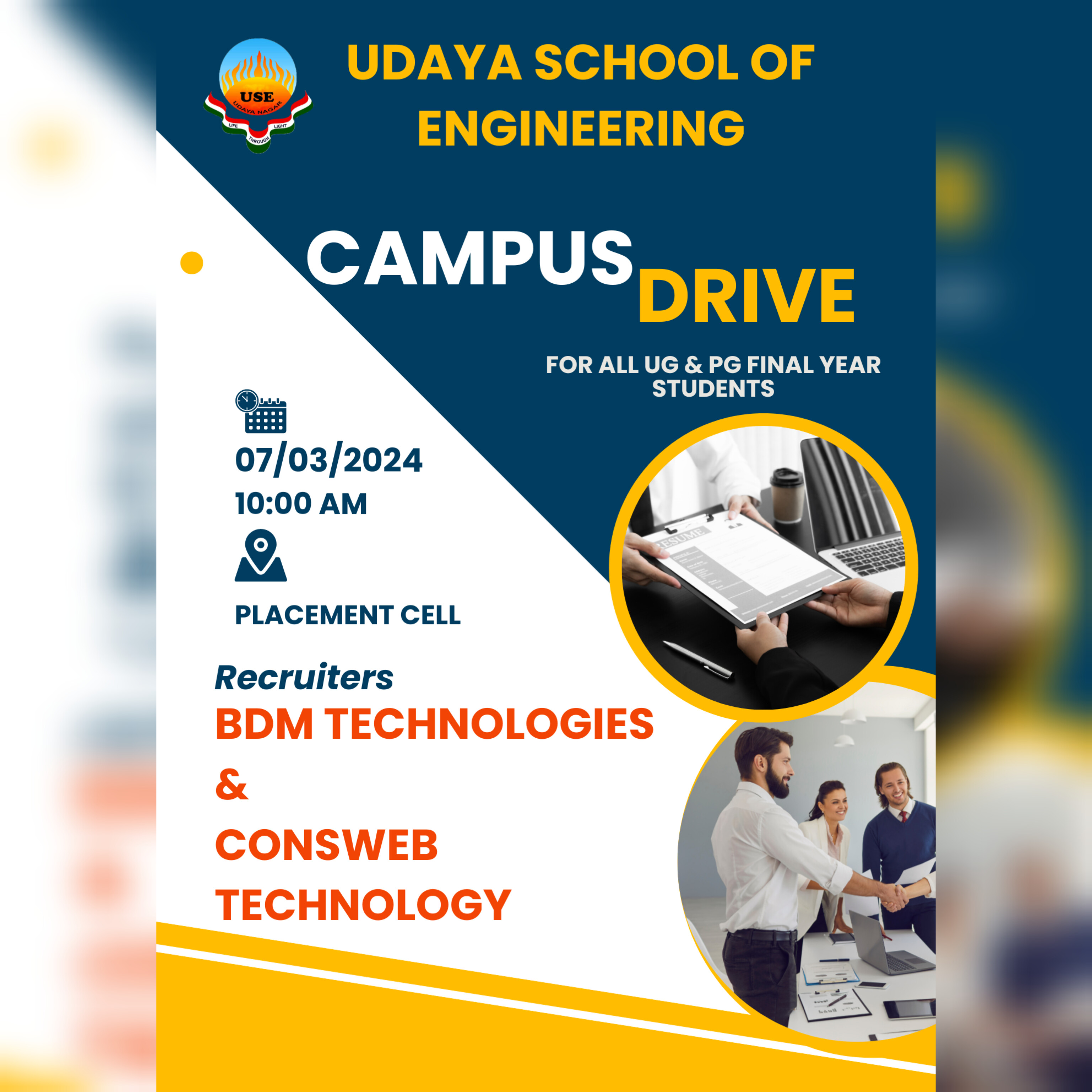 USE
UDAYA NAGAR
LIFE THROUGH LIGHT

UDAYA SCHOOL OF ENGINEERING

CAMPUS DRIVE

FOR ALL UG & PG FINAL YEAR STUDENTS

07/03/2024
10:00 AM

PLACEMENT CELL

RESUME

Recruiters
BDM TECHNOLOGIES
&
CONSWEB TECHNOLOGY